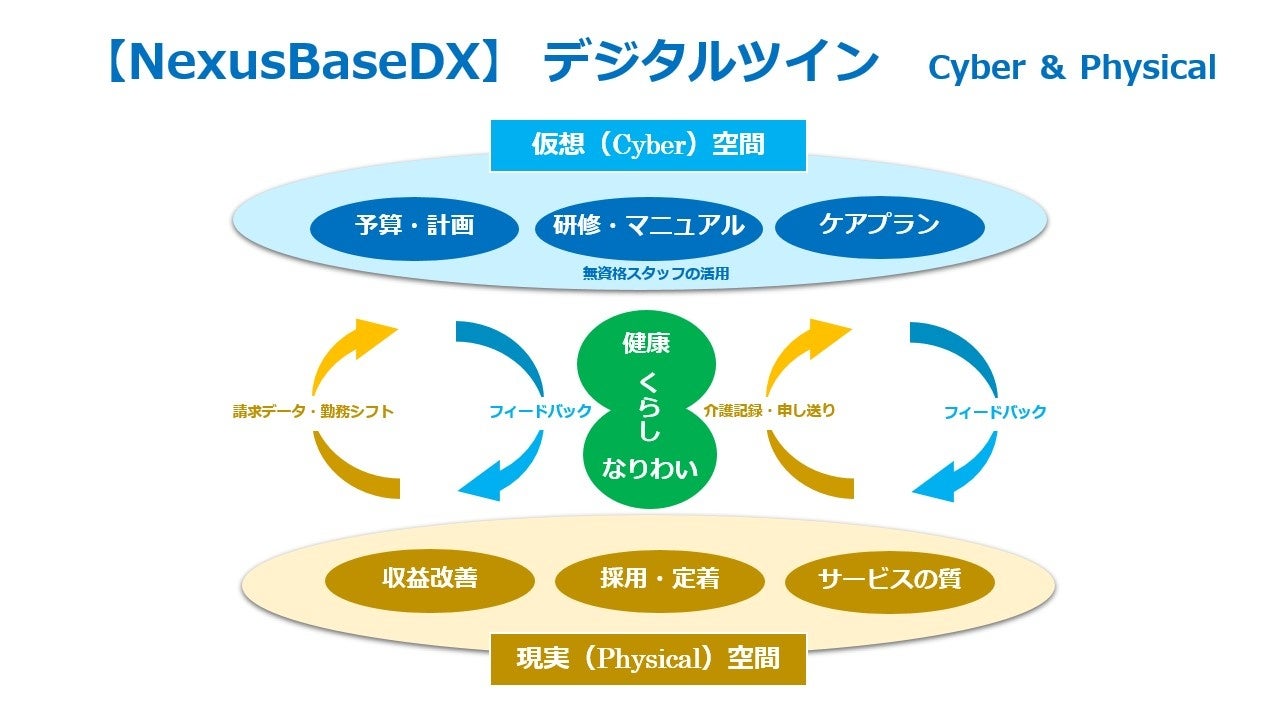 【NexusBaseDX】 デジタルツイン Cyber & Physical

仮想（Cyber）空間

予算・計画

研修・マニュアル

ケアプラン

無資格スタッフの活用

請求データ・勤務シフト

フィードバック

健康

くらし

なりわい

介護記録・申し送り

フィードバック

収益改善

採用・定着

サービスの質

現実（Physical）空間